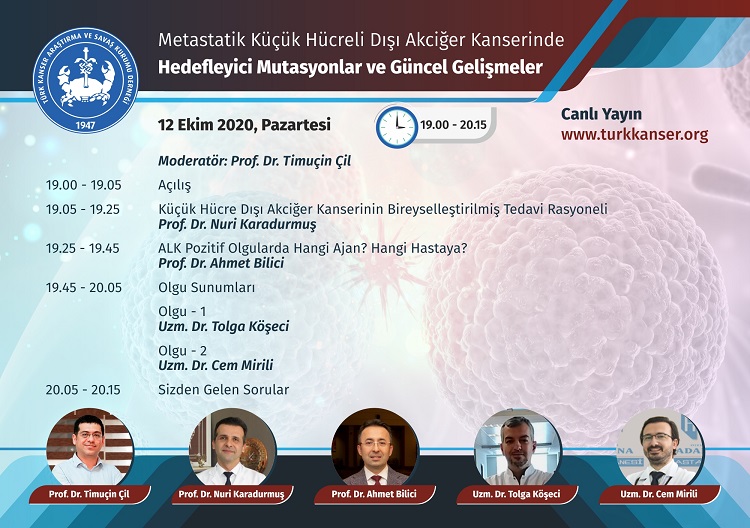 TÜRK KANSER ARAŞTIRMA VE SAVAŞ KURUMU DERNEĞİ
1947

Metastatik Küçük Hücreli Dışı Akciğer Kanserinde
Hedefleyici Mutasyonlar ve Güncel Gelişmeler

12 Ekim 2020, Pazartesi

19.00 - 20.15

Canlı Yayın
www.turkkanser.org

Moderatör: Prof. Dr. Timuçin Çil

19.00 - 19.05 Açılış

19.05 - 19.25 Küçük Hücre Dışı Akciğer Kanserinin Bireyselleştirilmiş Tedavi Rasyoneli
Prof. Dr. Nuri Karadurmuş

19.25 - 19.45 ALK Pozitif Olgularda Hangi Ajan? Hangi Hastaya?
Prof. Dr. Ahmet Bilici

19.45 - 20.05 Olgu Sunumları

Olgu - 1
Uzm. Dr. Tolga Köşeci

Olgu - 2
Uzm. Dr. Cem Mirili

20.05 - 20.15 Sizden Gelen Sorular

Prof. Dr. Timuçin Çil
Prof. Dr. Nuri Karadurmuş
Prof. Dr. Ahmet Bilici
Uzm. Dr. Tolga Köşeci
Uzm. Dr. Cem Mirili